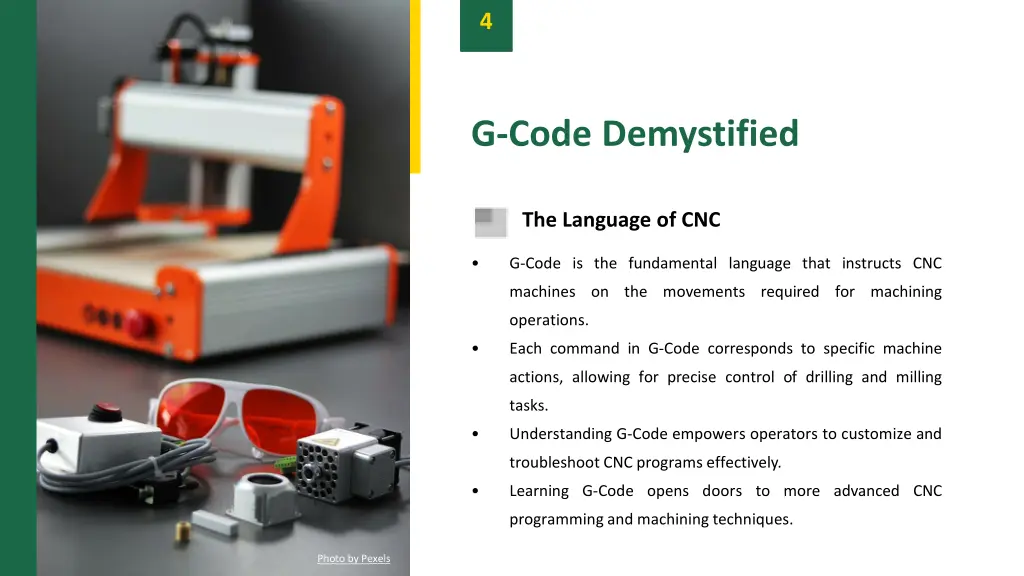 4

G-Code Demystified

The Language of CNC

• G-Code is the fundamental language that instructs CNC machines on the movements required for machining operations.
• Each command in G-Code corresponds to specific machine actions, allowing for precise control of drilling and milling tasks.
• Understanding G-Code empowers operators to customize and troubleshoot CNC programs effectively.
• Learning G-Code opens doors to more advanced CNC programming and machining techniques.

Photo by Pexels